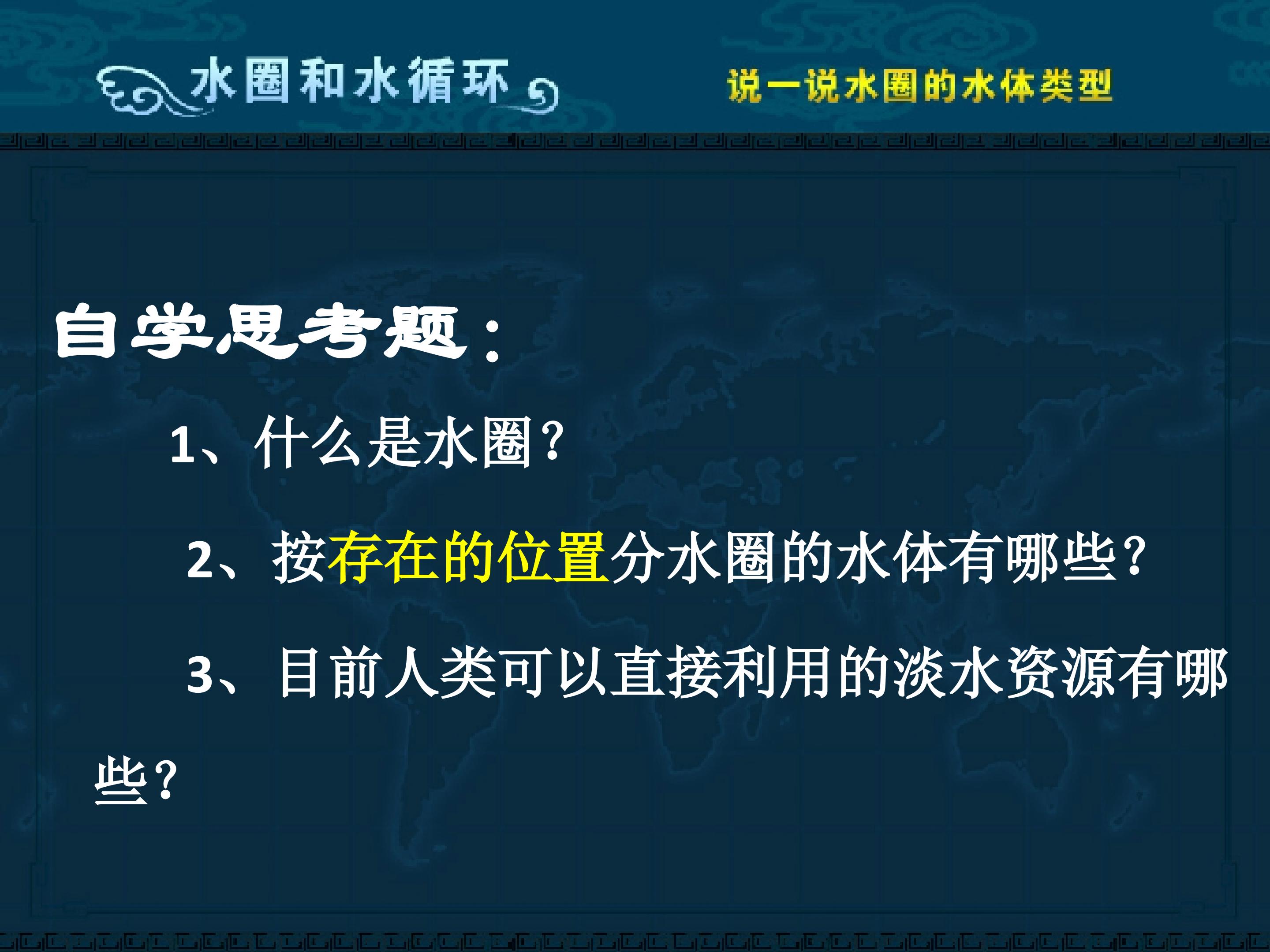 水圈和水循环

说一说水圈的水体类型

自学思考题：

1、什么是水圈？

2、按存在的位置分水圈的水体有哪些？

3、目前人类可以直接利用的淡水资源有哪些？